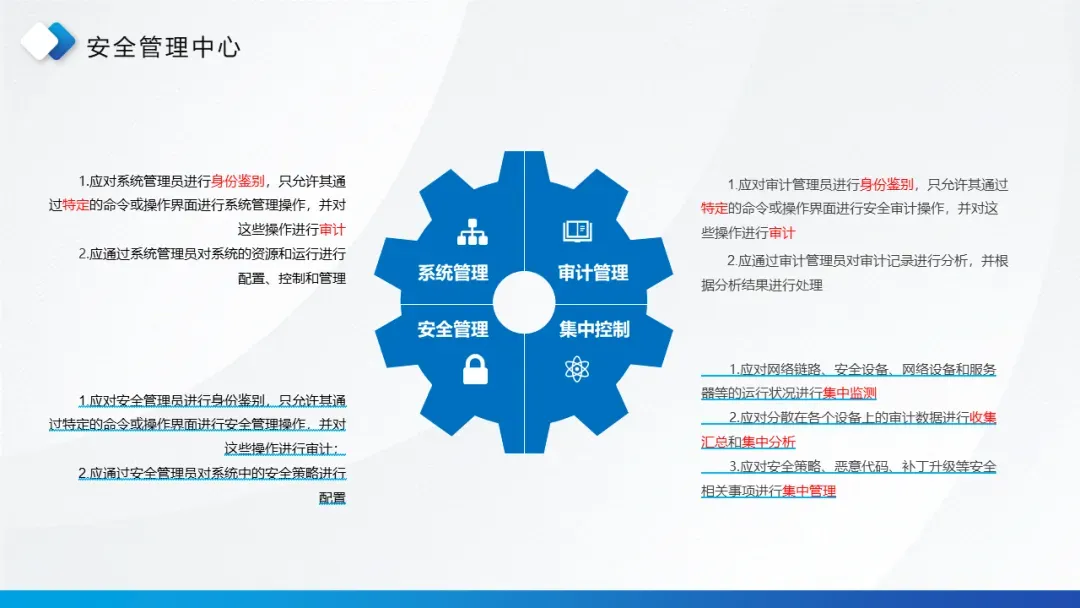 安全管理中心

1.应对系统管理员进行身份鉴别，只允许其通过特定的命令或操作界面进行系统管理操作，并对这些操作进行审计

2.应通过系统管理员对系统的资源和运行进行配置、控制和管理

1.应对安全管理员进行身份鉴别，只允许其通过特定的命令或操作界面进行安全管理操作，并对这些操作进行审计；

2.应通过安全管理员对系统中的安全策略进行配置

系统管理

审计管理

安全管理

集中控制

1.应对审计管理员进行身份鉴别，只允许其通过特定的命令或操作界面进行安全审计操作，并对这些操作进行审计

2.应通过审计管理员对审计记录进行分析，并根据分析结果进行处理

1.应对网络链路、安全设备、网络设备和服务器等的运行状况进行集中监测

2.应对分散在各个设备上的审计数据进行收集汇总和集中分析

3.应对安全策略、恶意代码、补丁升级等安全相关事项进行集中管理